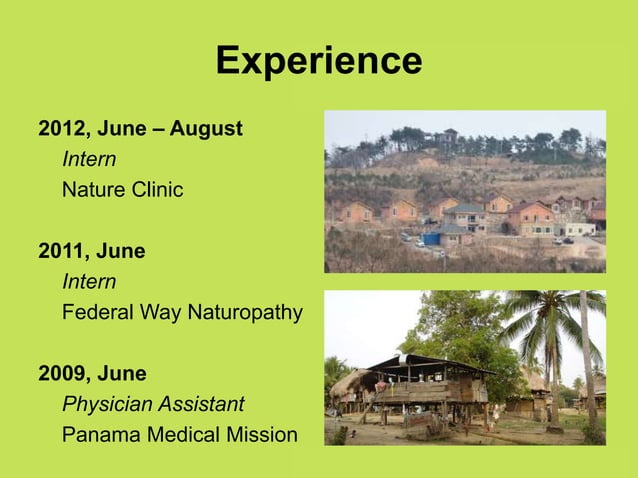 Experience

2012, June – August
Intern
Nature Clinic

2011, June
Intern
Federal Way Naturopathy

2009, June
Physician Assistant
Panama Medical Mission